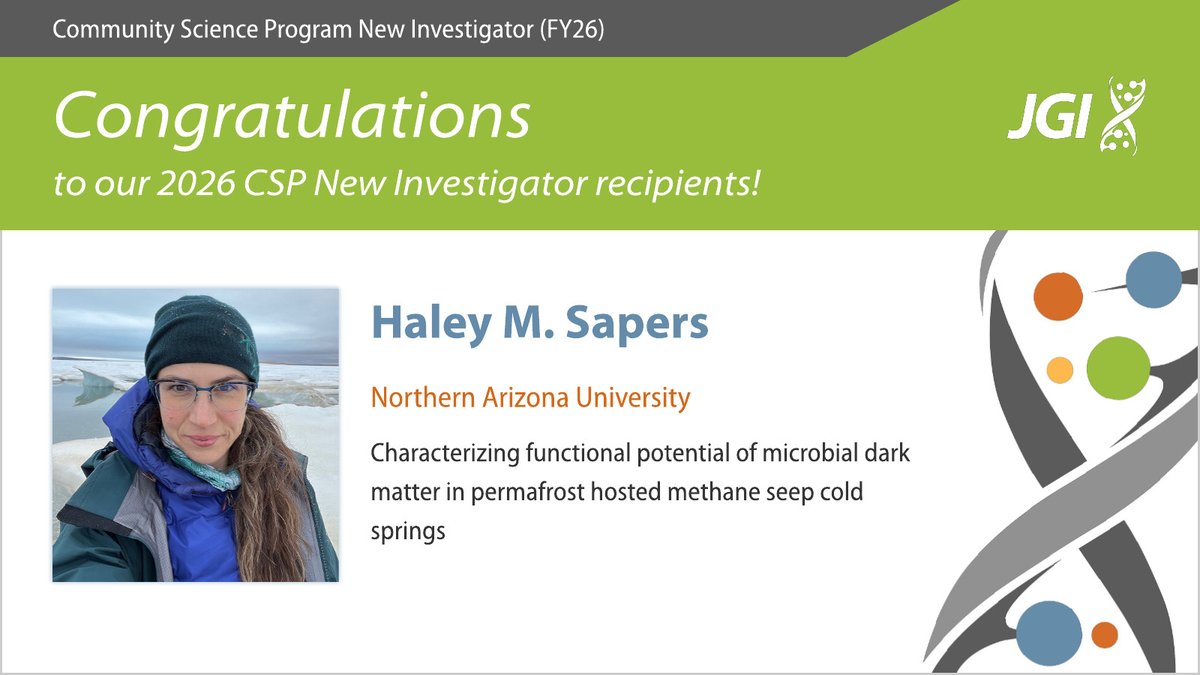 Community Science Program New Investigator (FY26)

Congratulations
to our 2026 CSP New Investigator recipients!

JGI

Haley M. Sapers

Northern Arizona University

Characterizing functional potential of microbial dark matter in permafrost hosted methane seep cold springs